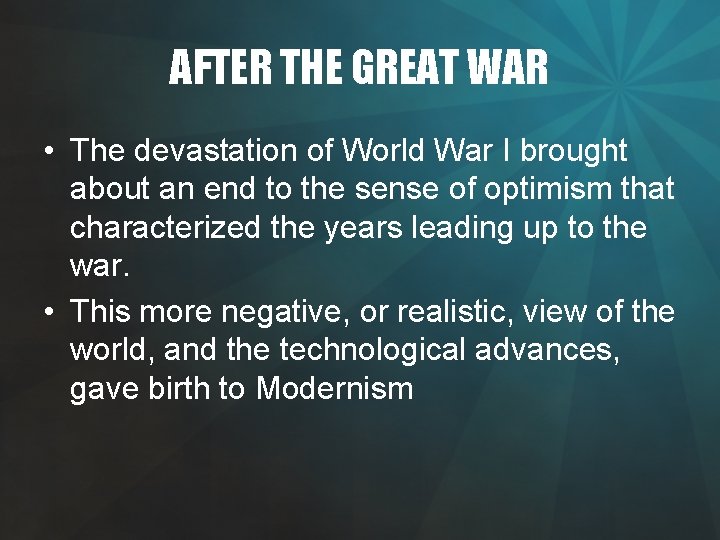 AFTER THE GREAT WAR

• The devastation of World War I brought about an end to the sense of optimism that characterized the years leading up to the war.

• This more negative, or realistic, view of the world, and the technological advances, gave birth to Modernism